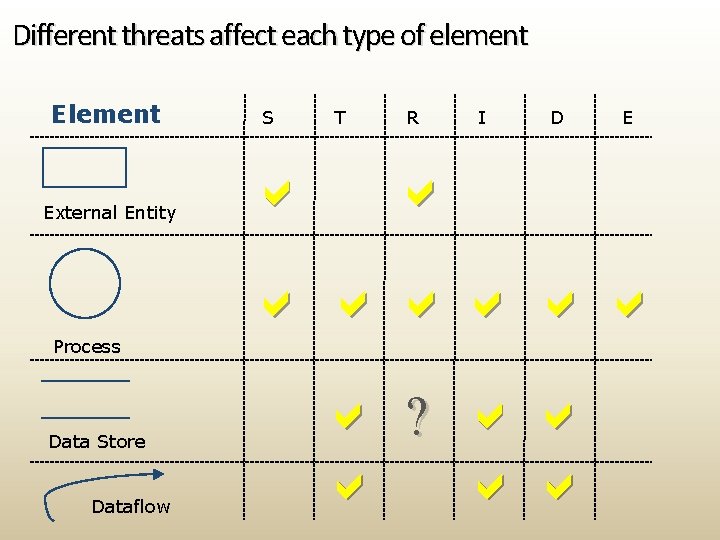 Different threats affect each type of element

| Element | S | T | R | I | D | E |
|---|---|---|---|---|---|---|
| External Entity | ✓ | | ✓ | | | |
| Process | ✓ | ✓ | ✓ | ✓ | ✓ | ✓ |
| Data Store | | ✓ | ? | ✓ | ✓ | |
| Dataflow | | ✓ | | ✓ | ✓ | |